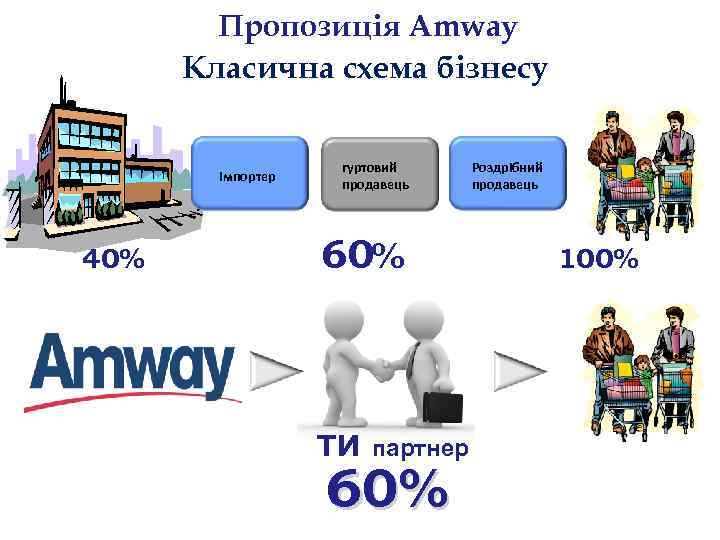 Пропозиція Amway
Класична схема бізнесу

Імпортер

гуртовий продавець

Роздрібний продавець

40%

60%

100%

Amway

ТИ партнер
60%